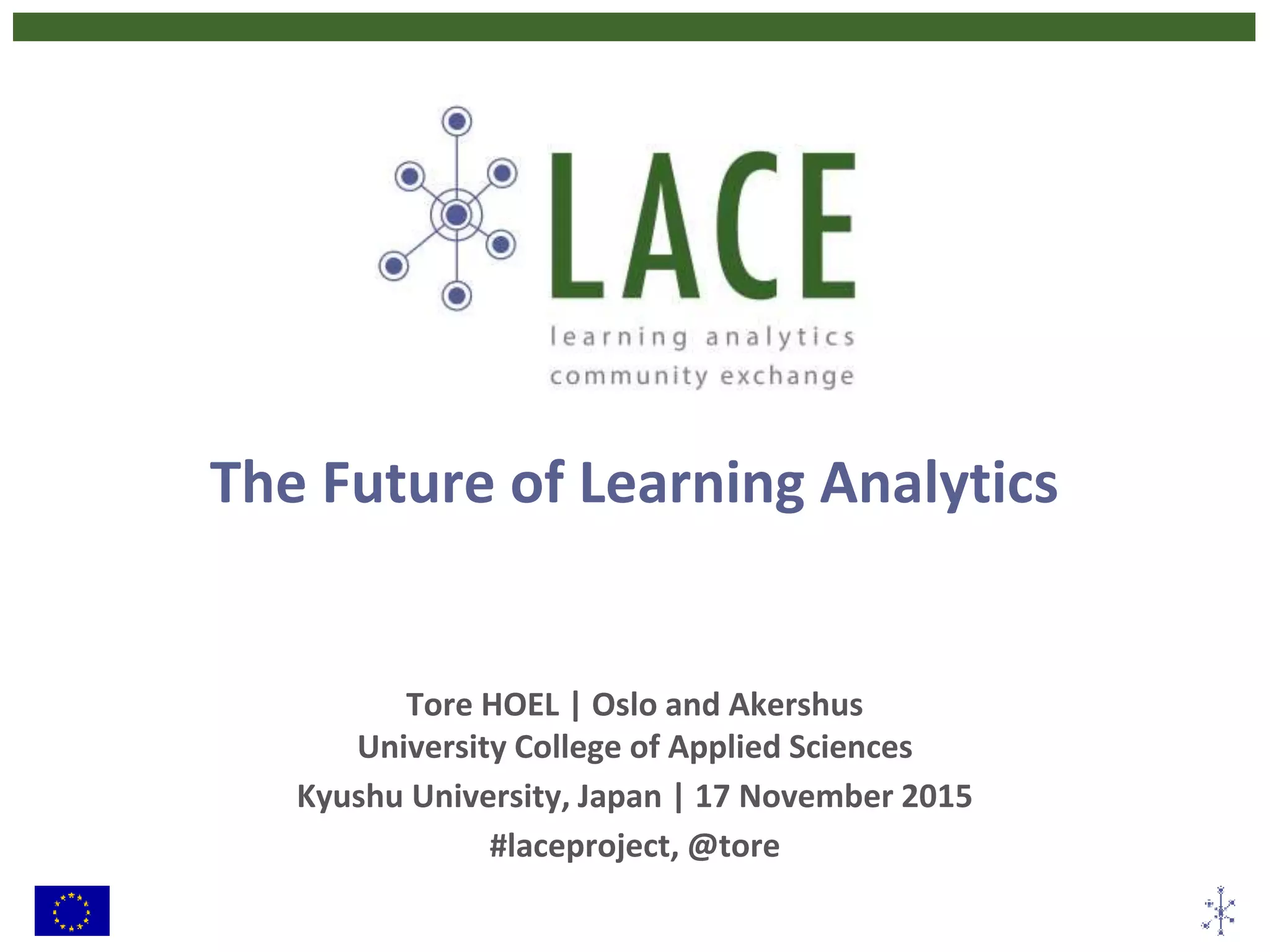 LACE
learning analytics
community exchange

The Future of Learning Analytics

Tore HOEL | Oslo and Akershus
University College of Applied Sciences
Kyushu University, Japan | 17 November 2015
#laceproject, @tore